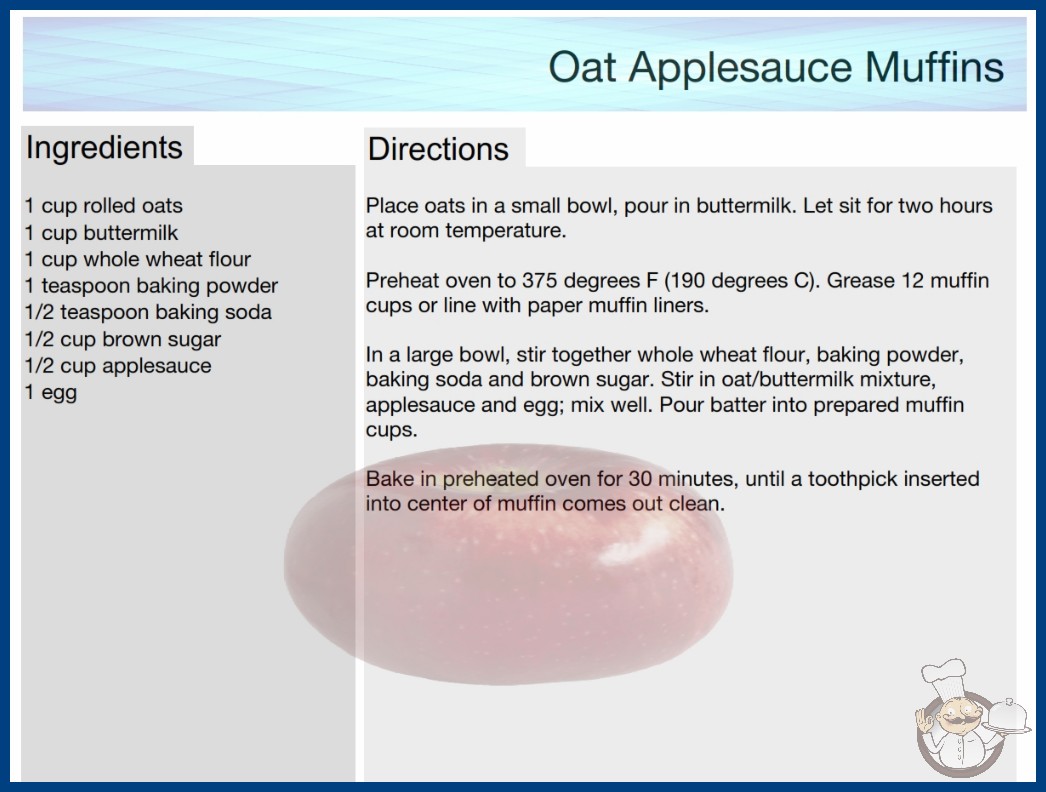 Oat Applesauce Muffins

Ingredients

1 cup rolled oats
1 cup buttermilk
1 cup whole wheat flour
1 teaspoon baking powder
1/2 teaspoon baking soda
1/2 cup brown sugar
1/2 cup applesauce
1 egg

Directions

Place oats in a small bowl, pour in buttermilk. Let sit for two hours at room temperature.

Preheat oven to 375 degrees F (190 degrees C). Grease 12 muffin cups or line with paper muffin liners.

In a large bowl, stir together whole wheat flour, baking powder, baking soda and brown sugar. Stir in oat/buttermilk mixture, applesauce and egg; mix well. Pour batter into prepared muffin cups.

Bake in preheated oven for 30 minutes, until a toothpick inserted into center of muffin comes out clean.